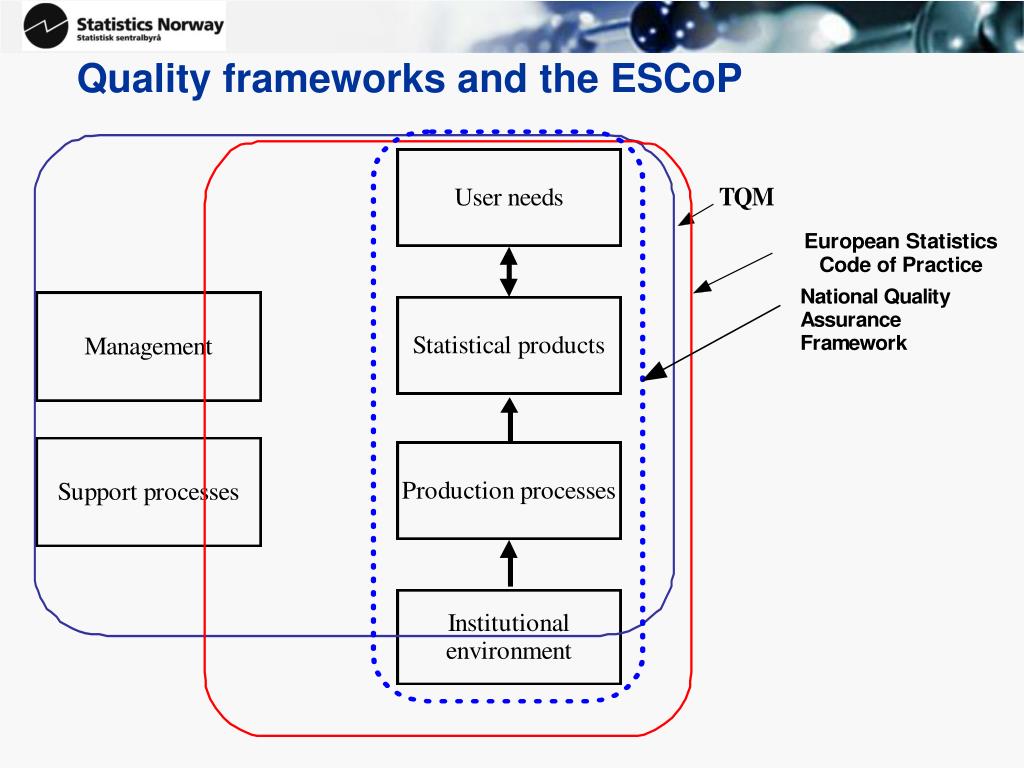 Statistics Norway
Statistisk sentralbyrå

Quality frameworks and the ESCoP

User needs

Statistical products

Production processes

Institutional environment

Management

Support processes

TQM

European Statistics Code of Practice

National Quality Assurance Framework